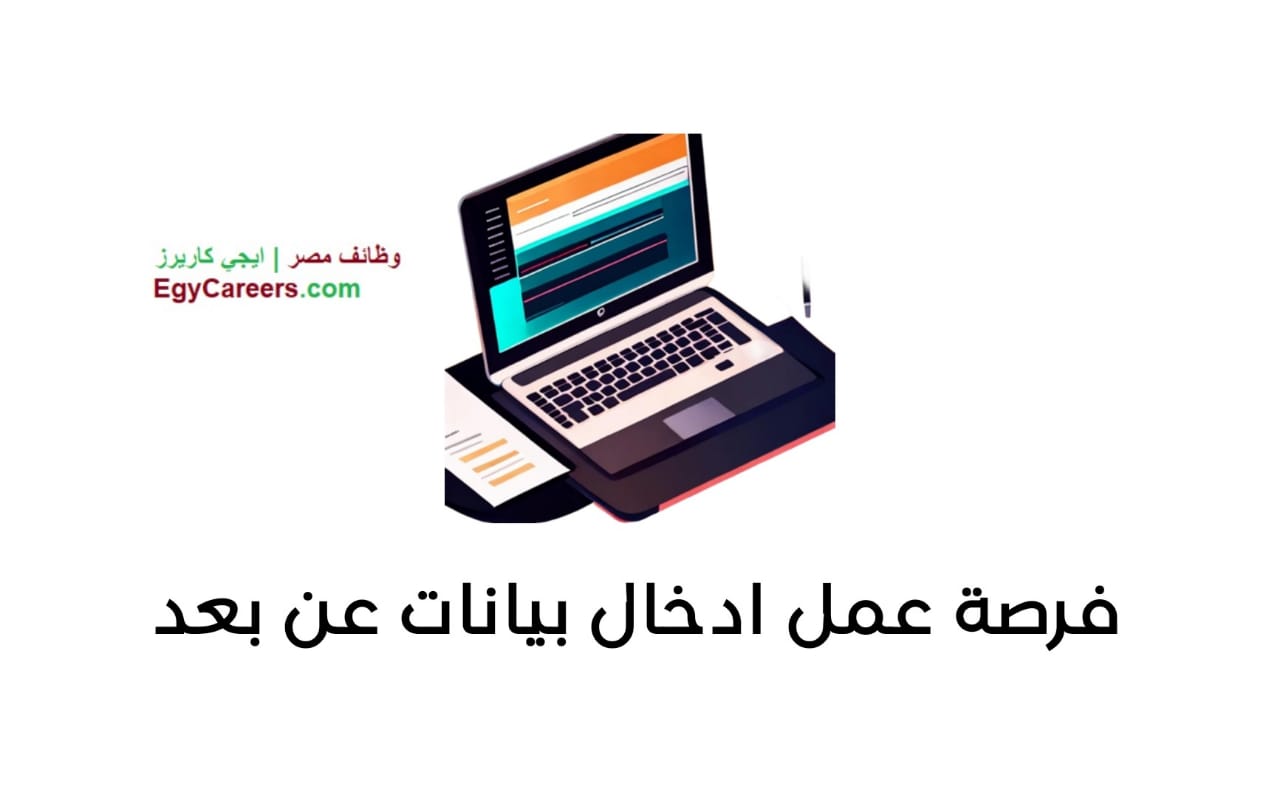 وظائف مصر | ايجي كاريرز
EgyCareers.com

فرصة عمل ادخال بيانات عن بعد